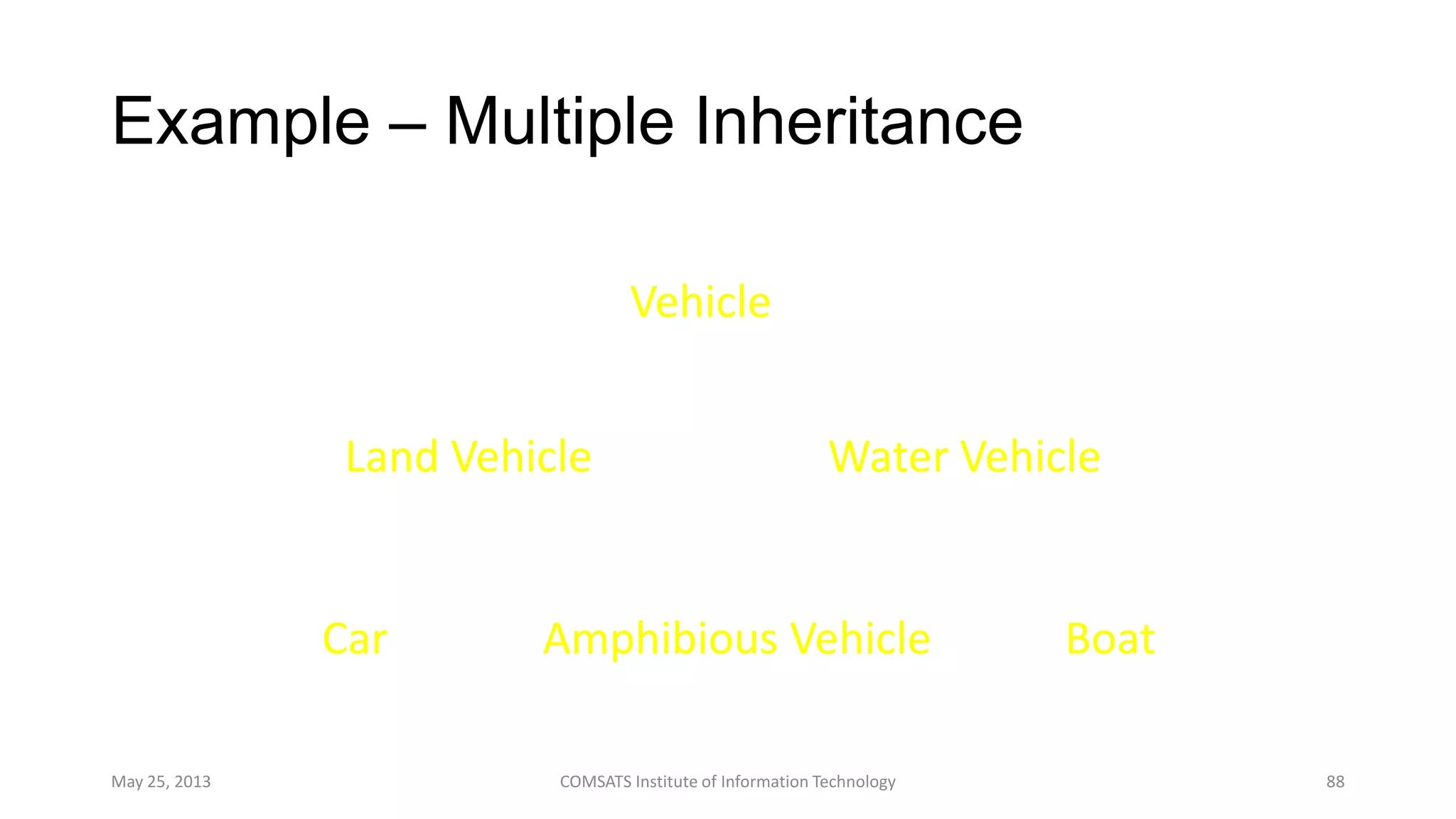 Example – Multiple Inheritance

Vehicle

Land Vehicle

Water Vehicle

Car

Amphibious Vehicle

Boat

May 25, 2013

COMSATS Institute of Information Technology

88